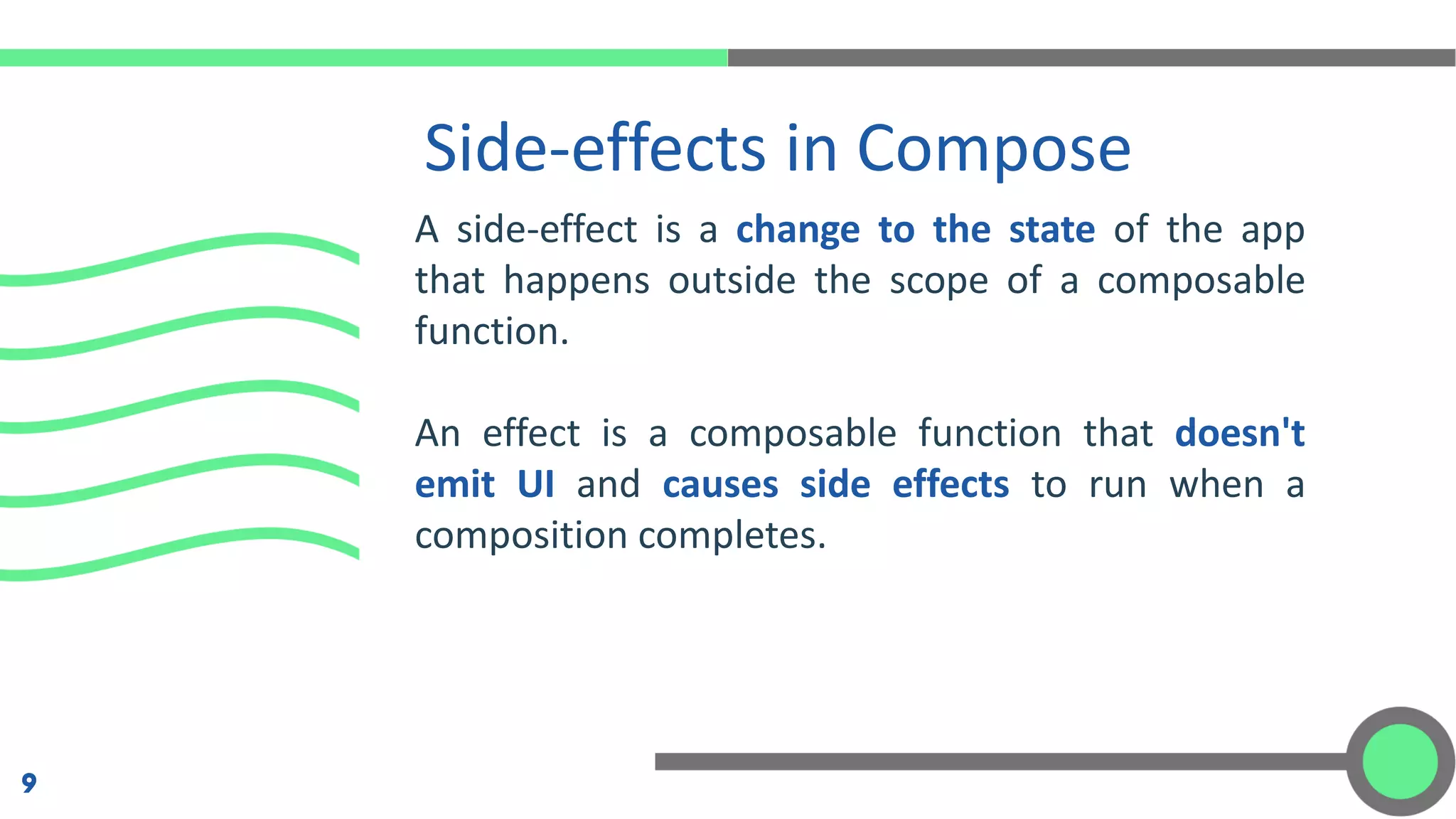 Side-effects in Compose

A side-effect is a change to the state of the app that happens outside the scope of a composable function.

An effect is a composable function that doesn't emit UI and causes side effects to run when a composition completes.

9